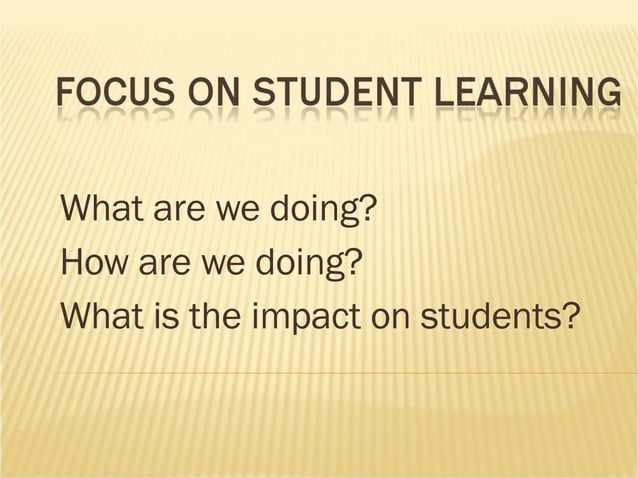 FOCUS ON STUDENT LEARNING

What are we doing?
How are we doing?
What is the impact on students?